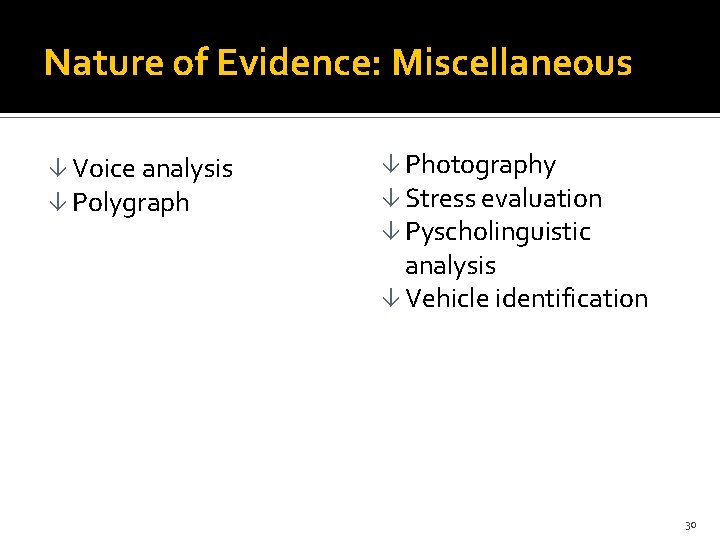 Nature of Evidence: Miscellaneous

↓ Voice analysis
↓ Polygraph

↓ Photography
↓ Stress evaluation
↓ Pyscholinguistic analysis
↓ Vehicle identification

30